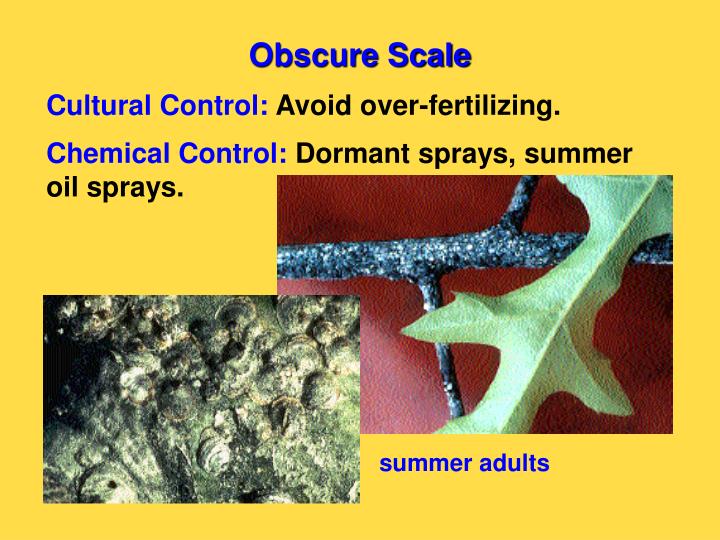 Obscure Scale

Cultural Control: Avoid over-fertilizing.

Chemical Control: Dormant sprays, summer oil sprays.

summer adults